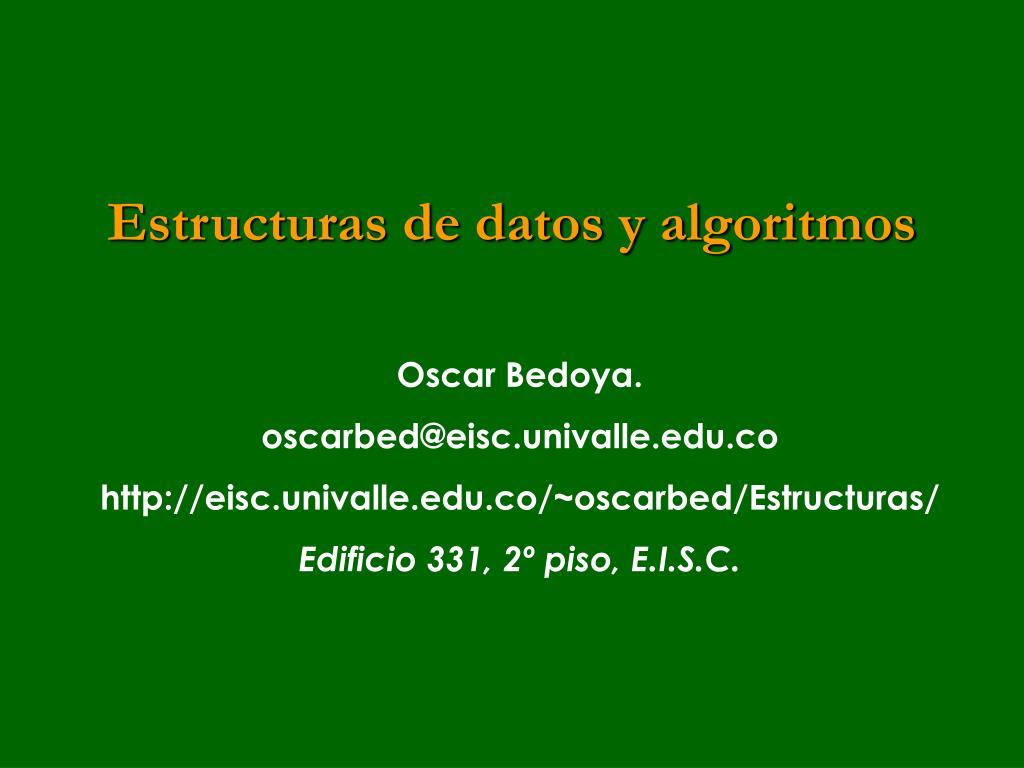 Estructuras de datos y algoritmos

Oscar Bedoya.

oscarbed@eisc.univalle.edu.co

http://eisc.univalle.edu.co/~oscarbed/Estructuras/

Edificio 331, 2º piso, E.I.S.C.